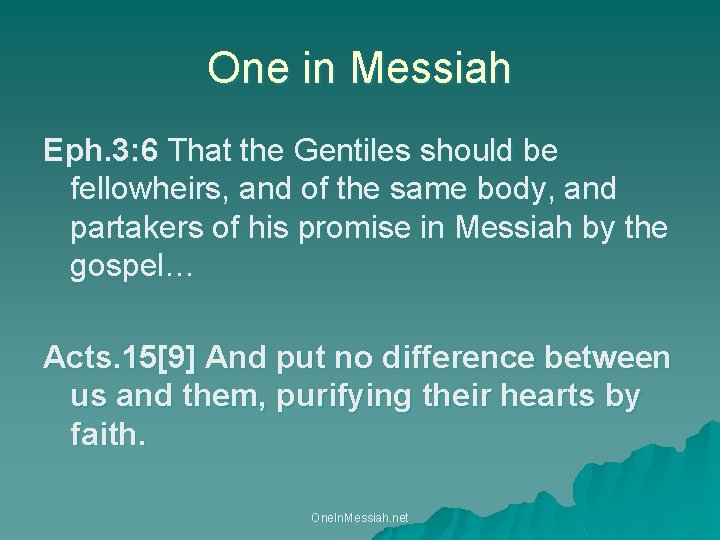 One in Messiah

Eph.3:6 That the Gentiles should be fellowheirs, and of the same body, and partakers of his promise in Messiah by the gospel…

Acts.15[9] And put no difference between us and them, purifying their hearts by faith.

OneInMessiah.net